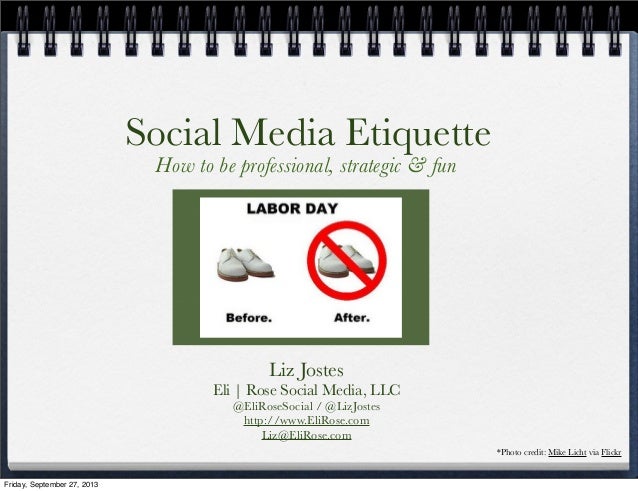 Social Media Etiquette

How to be professional, strategic & fun

LABOR DAY

Before.

After.

Liz Jostes

Eli | Rose Social Media, LLC

@EliRoseSocial / @LizJostes

http://www.EliRose.com

Liz@EliRose.com

*Photo credit: Mike Licht via Flickr

Friday, September 27, 2013